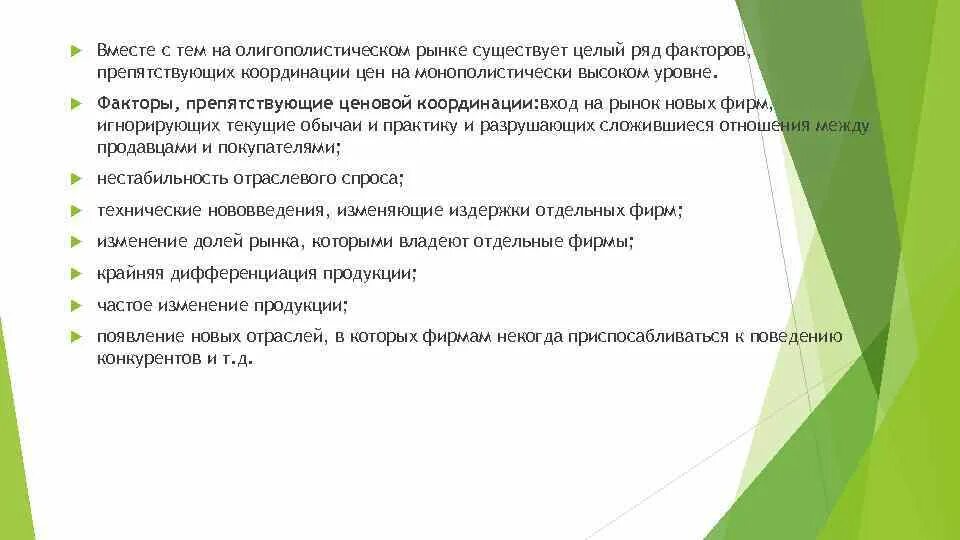 Вместе с тем на олигополистическом рынке существует целый ряд факторов, препятствующих координации цен на монополистически высоком уровне.

Факторы, препятствующие ценовой координации:вход на рынок новых фирм, игнорирующих текущие обычаи и практику и разрушающих сложившиеся отношения между продавцами и покупателями;

нестабильность отраслевого спроса;

технические нововведения, изменяющие издержки отдельных фирм;

изменение долей рынка, которыми владеют отдельные фирмы;

крайняя дифференциация продукции;

частое изменение продукции;

появление новых отраслей, в которых фирмам некогда приспосабливаться к поведению конкурентов и т.д.